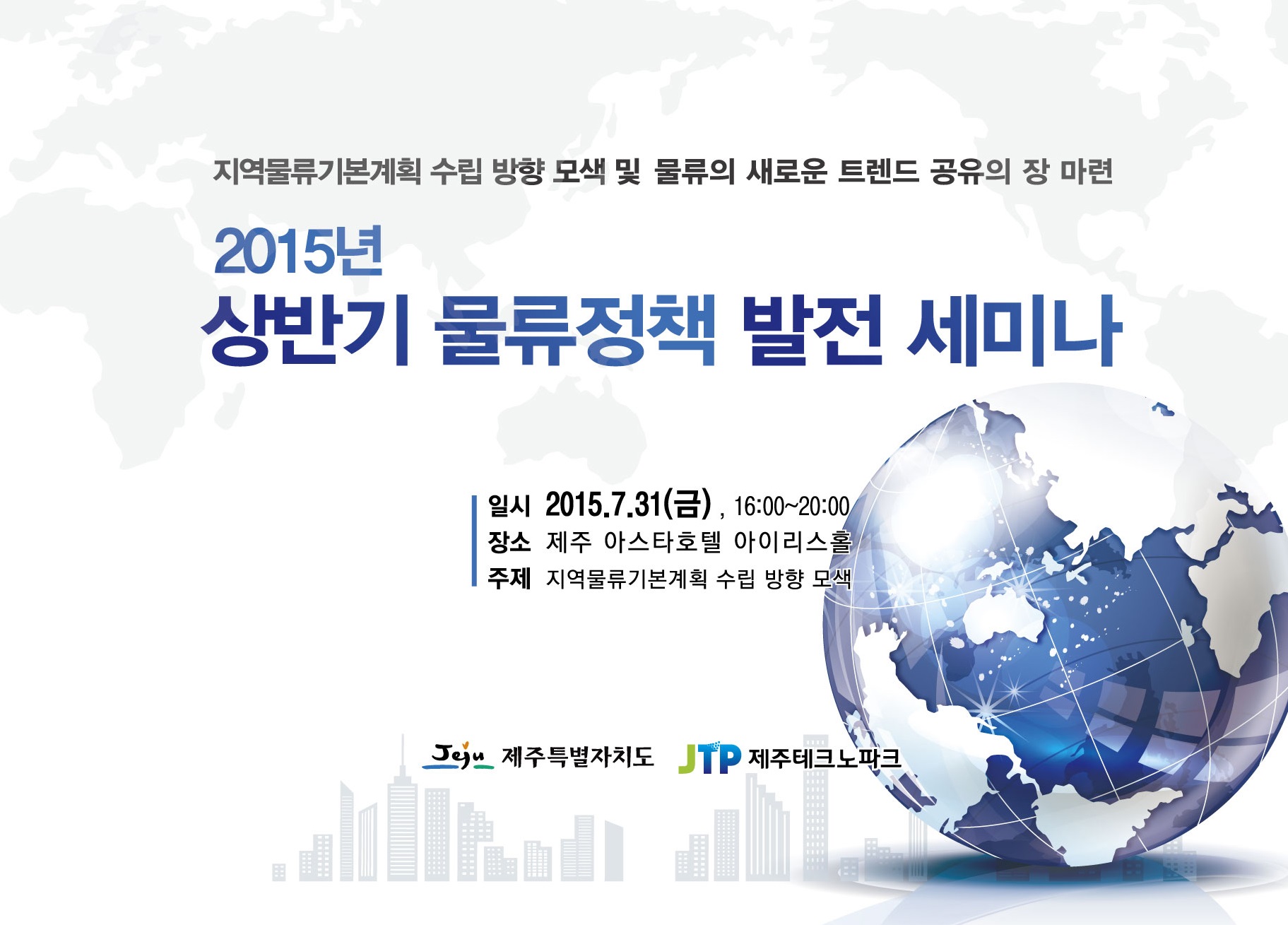 지역물류기본계획 수립 방향 모색 및 물류의 새로운 트렌드 공유의 장 마련

2015년
상반기 물류정책 발전 세미나

일시 2015.7.31(금) , 16:00~20:00
장소 제주 아스타호텔 아이리스홀
주제 지역물류기본계획 수립 방향 모색

Jeju 제주특별자치도 JTP 제주테크노파크